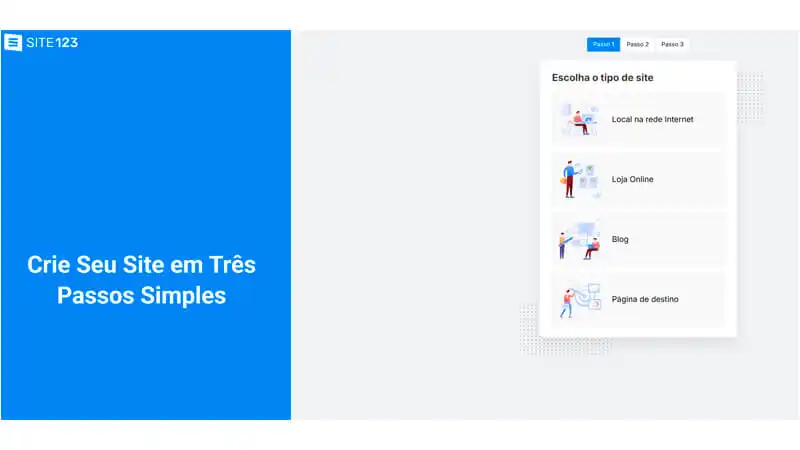 SITE123

Crie Seu Site em Três Passos Simples

Passo 1 Passo 2 Passo 3

Escolha o tipo de site

Local na rede Internet

Loja Online

Blog

Página de destino